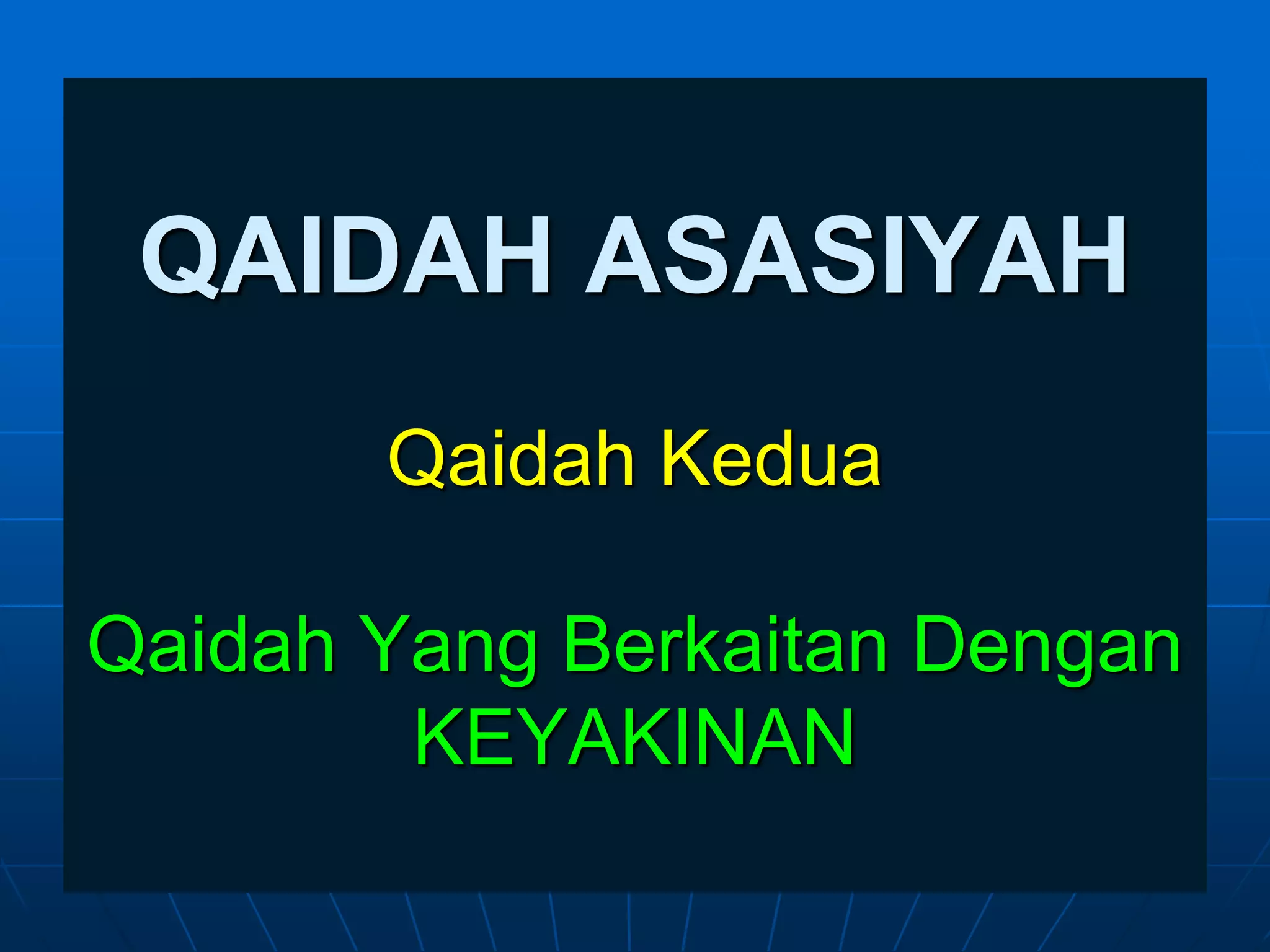 QAIDAH ASASIYAH

Qaidah Kedua

Qaidah Yang Berkaitan Dengan KEYAKINAN